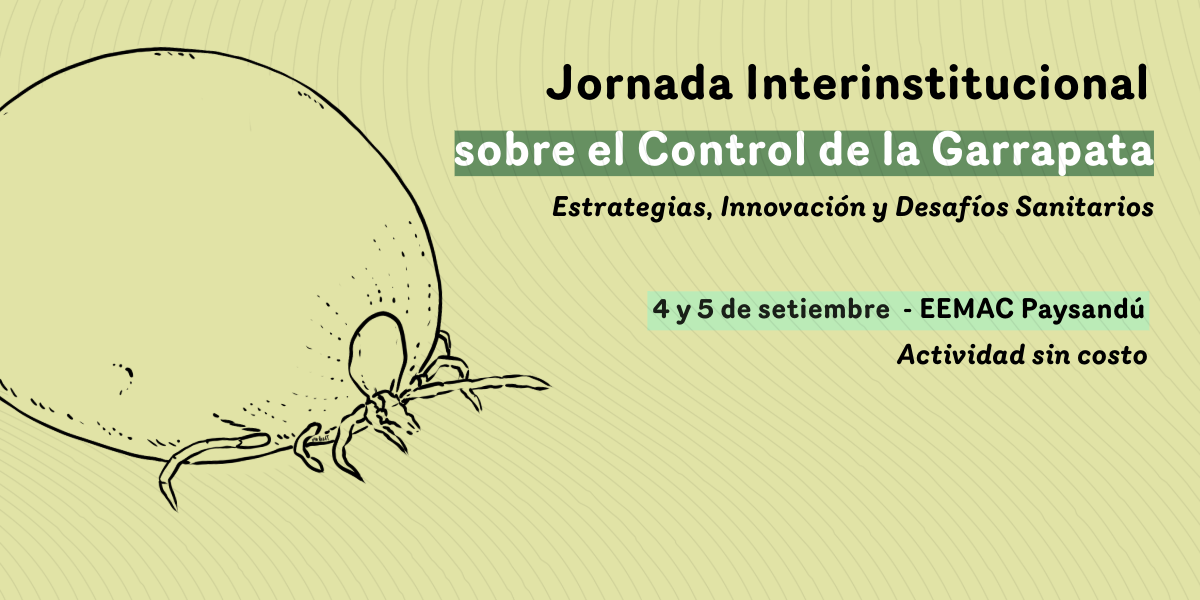 Jornada Interinstitucional
sobre el Control de la Garrapata

Estrategias, Innovación y Desafíos Sanitarios

4 y 5 de setiembre - EEMAC Paysandú

Actividad sin costo